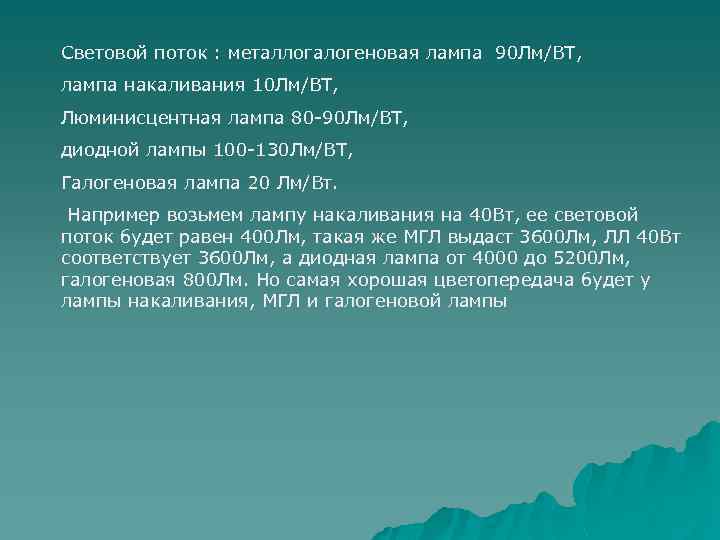 Световой поток : металлогалогеновая лампа 90Лм/ВТ,

лампа накаливания 10Лм/ВТ,

Люминисцентная лампа 80-90Лм/ВТ,

диодной лампы 100-130Лм/ВТ,

Галогеновая лампа 20 Лм/Вт.

Например возьмем лампу накаливания на 40Вт, ее световой поток будет равен 400Лм, такая же МГЛ выдаст 3600Лм, ЛЛ 40Вт соответствует 3600Лм, а диодная лампа от 4000 до 5200Лм, галогеновая 800Лм. Но самая хорошая цветопередача будет у лампы накаливания, МГЛ и галогеновой лампы